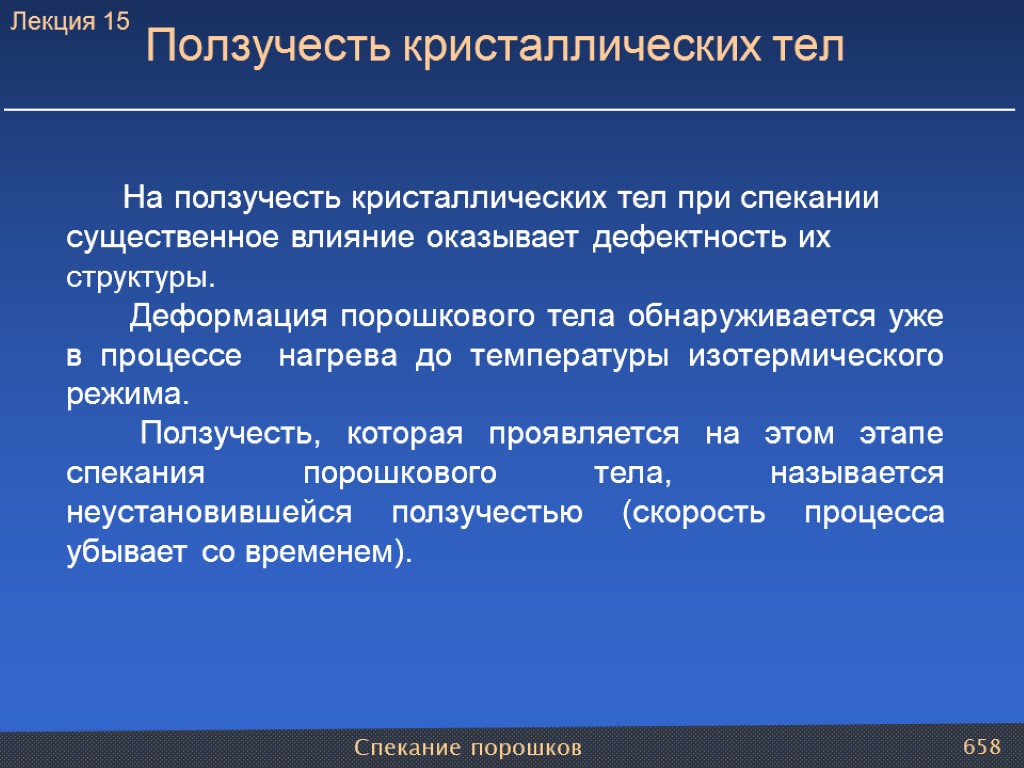 Лекция 15

Ползучесть кристаллических тел

На ползучесть кристаллических тел при спекании существенное влияние оказывает дефектность их структуры.

Деформация порошкового тела обнаруживается уже в процессе нагрева до температуры изотермического режима.

Ползучесть, которая проявляется на этом этапе спекания порошкового тела, называется неустановившейся ползучестью (скорость процесса убывает со временем).

Спекание порошков

658